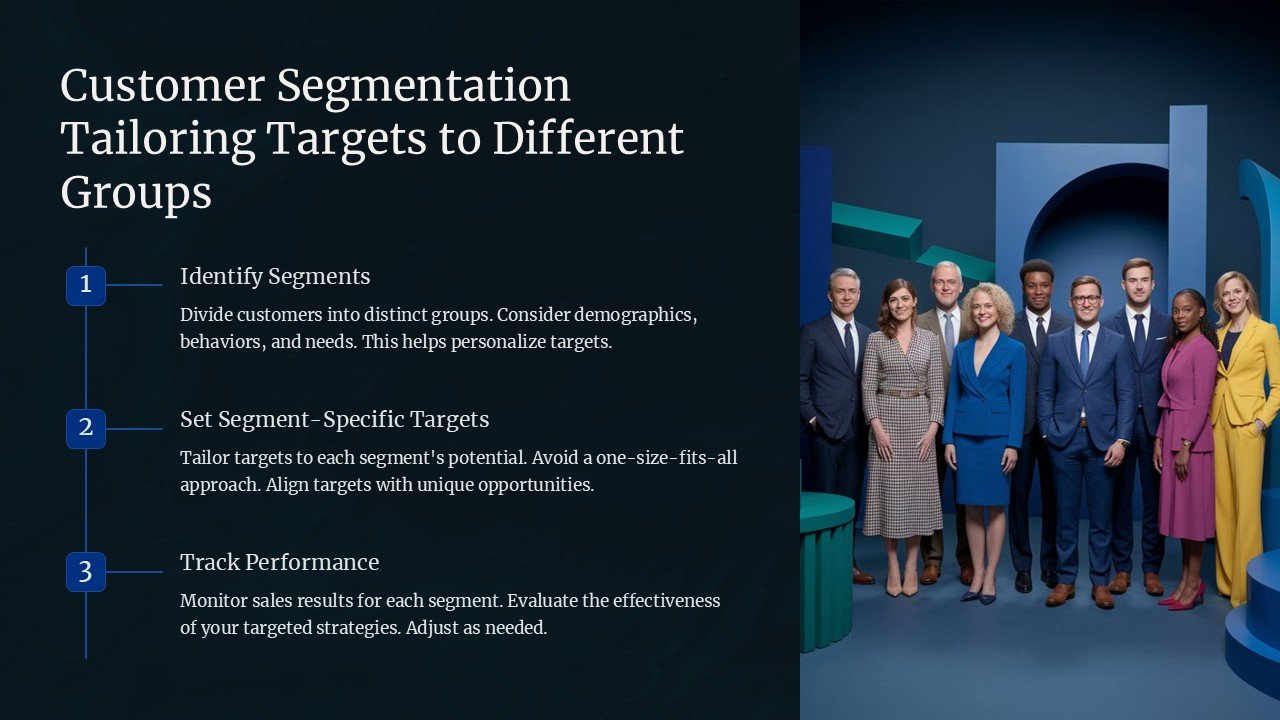 Customer Segmentation Tailoring Targets to Different Groups

1

Identify Segments

Divide customers into distinct groups. Consider demographics, behaviors, and needs. This helps personalize targets.

2

Set Segment-Specific Targets

Tailor targets to each segment's potential. Avoid a one-size-fits-all approach. Align targets with unique opportunities.

3

Track Performance

Monitor sales results for each segment. Evaluate the effectiveness of your targeted strategies. Adjust as needed.